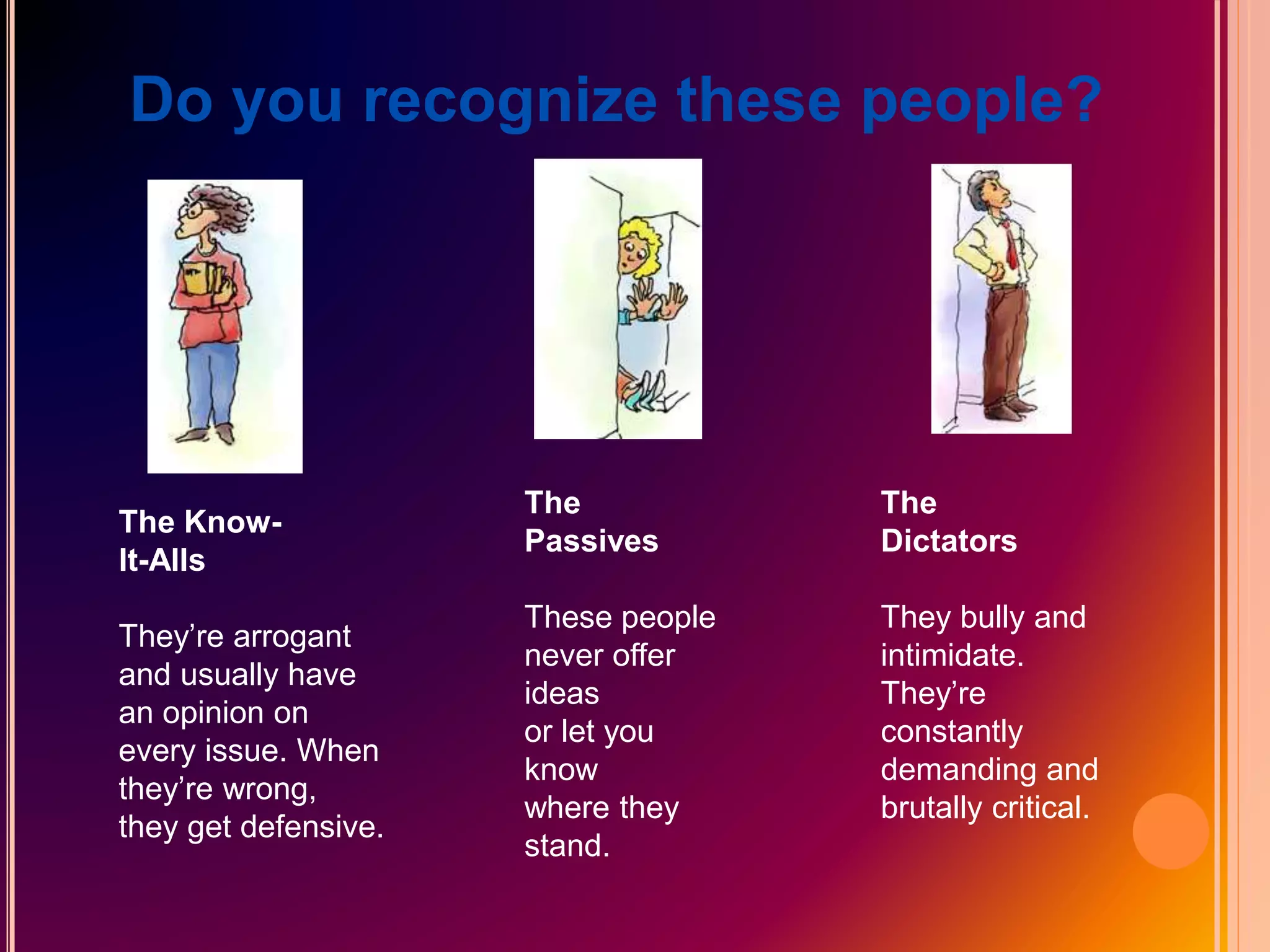 Do you recognize these people?

The Know-It-Alls

They’re arrogant and usually have an opinion on every issue. When they’re wrong, they get defensive.

The Passives

These people never offer ideas or let you know where they stand.

The Dictators

They bully and intimidate. They’re constantly demanding and brutally critical.